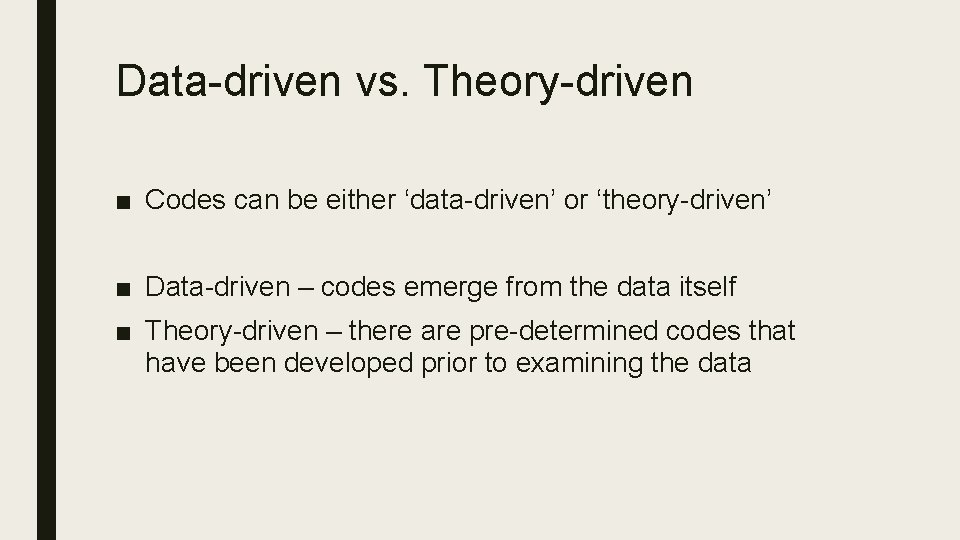 Data-driven vs. Theory-driven

■ Codes can be either ‘data-driven’ or ‘theory-driven’

■ Data-driven – codes emerge from the data itself

■ Theory-driven – there are pre-determined codes that have been developed prior to examining the data